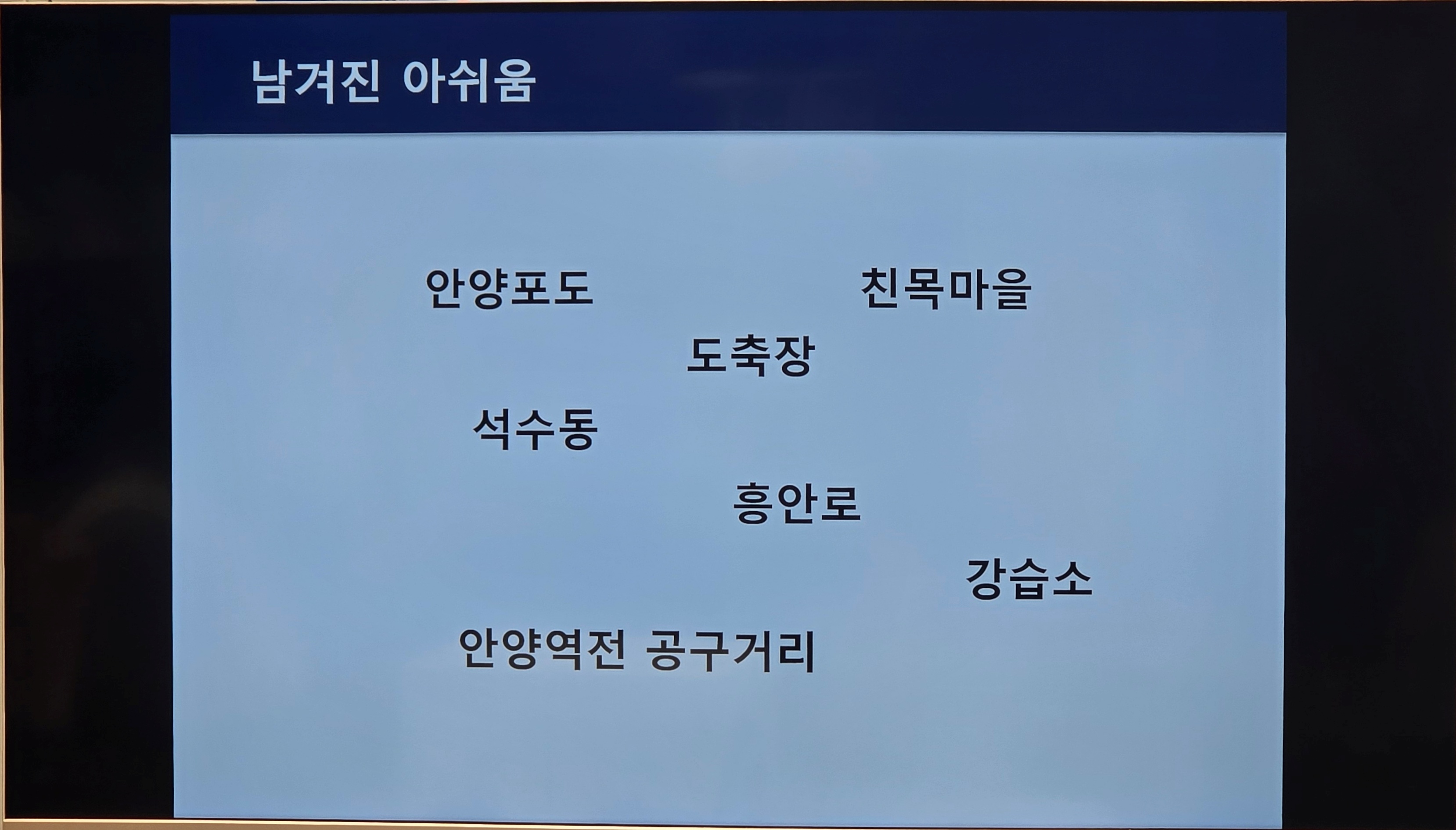 남겨진 아쉬움

안양포도

친목마을

도축장

석수동

흥안로

강습소

안양역전 공구거리